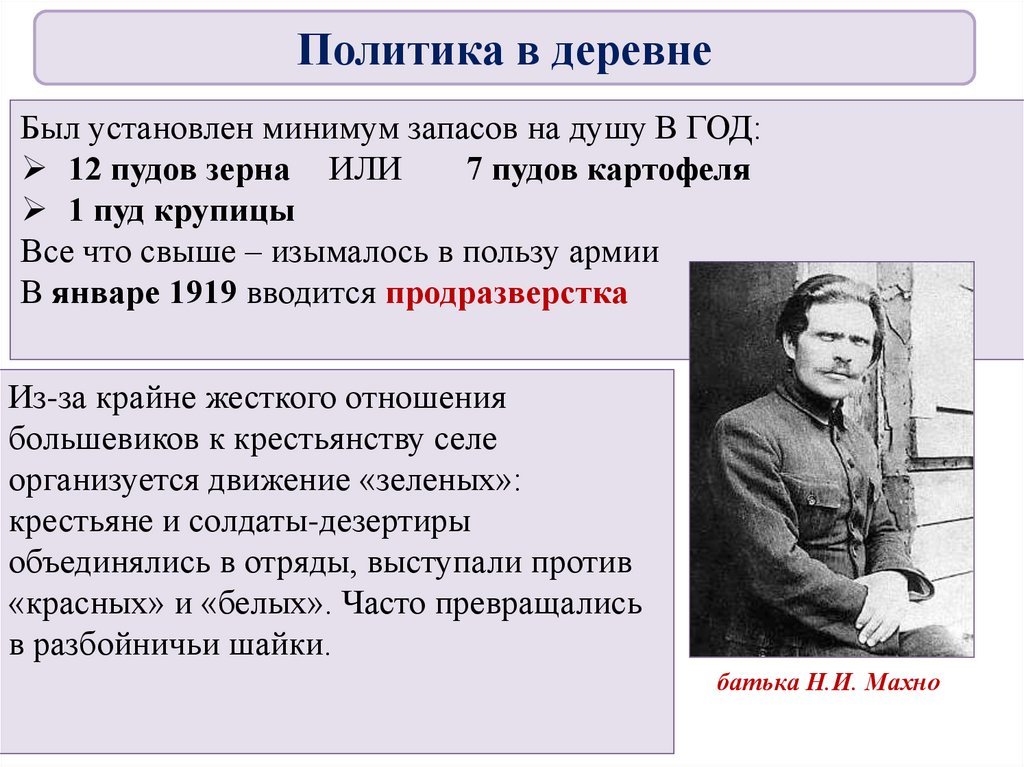 Политика в деревне

Был установлен минимум запасов на душу В ГОД:
➢ 12 пудов зерна ИЛИ 7 пудов картофеля
➢ 1 пуд крупицы
Все что свыше – изымалось в пользу армии
В январе 1919 вводится продразверстка

Из-за крайне жесткого отношения большевиков к крестьянству селе организуется движение «зеленых»: крестьяне и солдаты-дезертиры объединялись в отряды, выступали против «красных» и «белых». Часто превращались в разбойничьи шайки.

батька Н.И. Махно